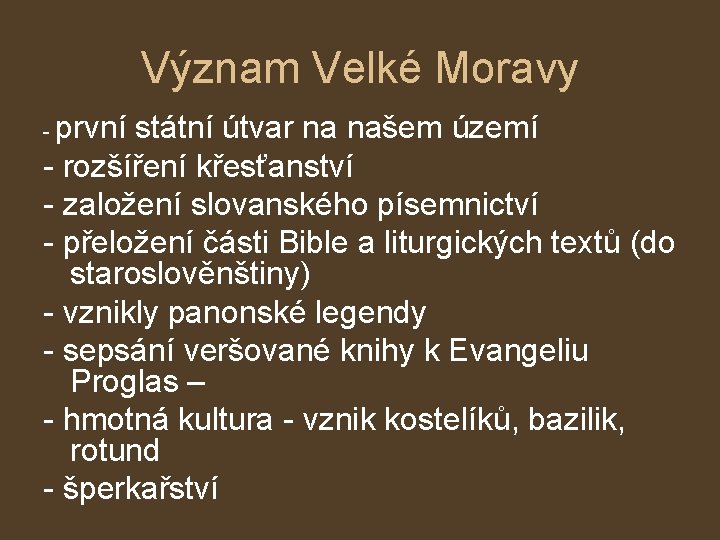 Význam Velké Moravy

- první státní útvar na našem území
- rozšíření křesťanství
- založení slovanského písemnictví
- přeložení části Bible a liturgických textů (do staroslověnštiny)
- vznikly panonské legendy
- sepsání veršované knihy k Evangeliu Proglas –
- hmotná kultura - vznik kostelíků, bazilik, rotund
- šperkařství